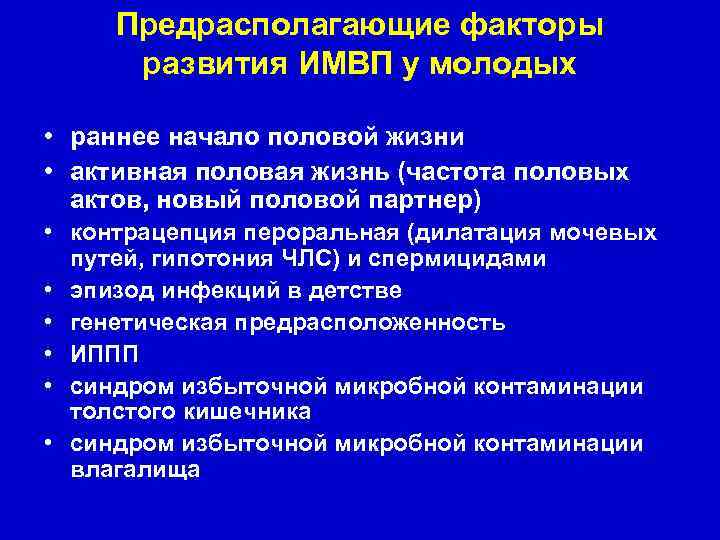 Предрасполагающие факторы развития ИМВП у молодых

• раннее начало половой жизни
• активная половая жизнь (частота половых актов, новый половой партнер)
• контрацепция пероральная (дилатация мочевых путей, гипотония ЧЛС) и спермицидами
• эпизод инфекций в детстве
• генетическая предрасположенность
• ИППП
• синдром избыточной микробной контаминации толстого кишечника
• синдром избыточной микробной контаминации влагалища